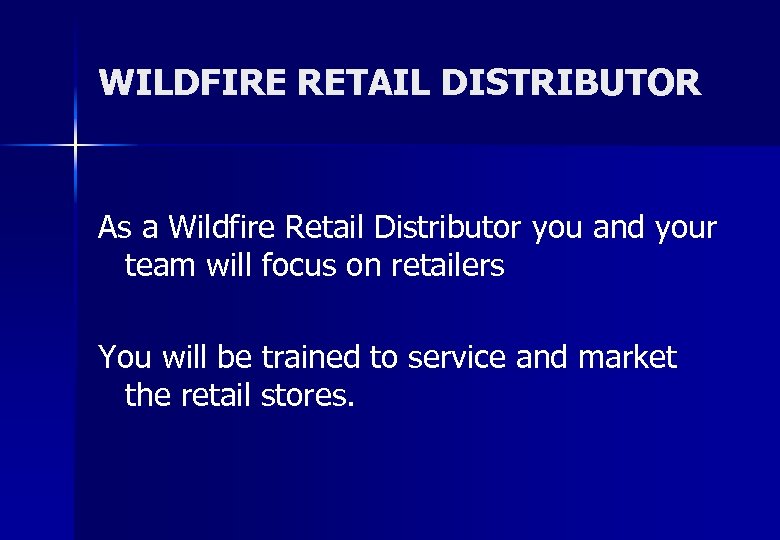 WILDFIRE RETAIL DISTRIBUTOR

As a Wildfire Retail Distributor you and your team will focus on retailers

You will be trained to service and market the retail stores.